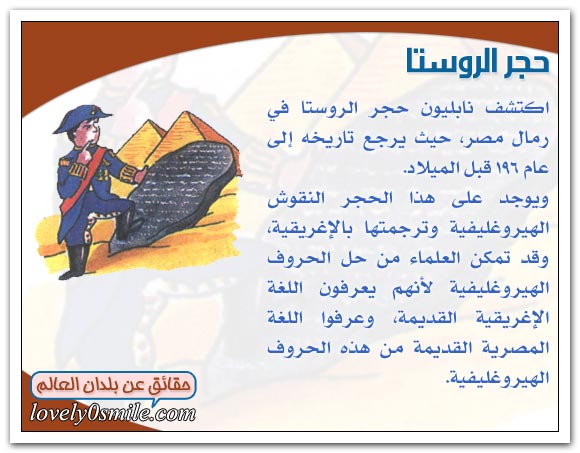 حجر الروستا

اكتشف نابليون حجر الروستا في رمال مصر، حيث يرجع تاريخه إلى عام ١٩٦ قبل الميلاد.

ويوجد على هذا الحجر النقوش الهيروغليفية وترجمتها بالإغريقية، وقد تمكن العلماء من حل الحروف الهيروغليفية لأنهم يعرفون اللغة الإغريقية القديمة، وعرفوا اللغة المصرية القديمة من هذه الحروف الهيروغليفية.

حقائق عن بلدان العالم
lovely0smile.com